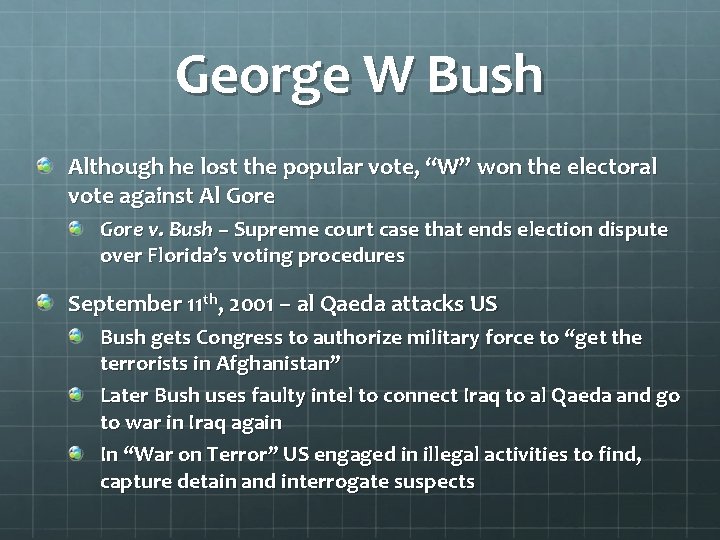 George W Bush

Although he lost the popular vote, “W” won the electoral vote against Al Gore

Gore v. Bush – Supreme court case that ends election dispute over Florida’s voting procedures

September 11$^{th}$, 2001 – al Qaeda attacks US

Bush gets Congress to authorize military force to “get the terrorists in Afghanistan”

Later Bush uses faulty intel to connect Iraq to al Qaeda and go to war in Iraq again

In “War on Terror” US engaged in illegal activities to find, capture detain and interrogate suspects